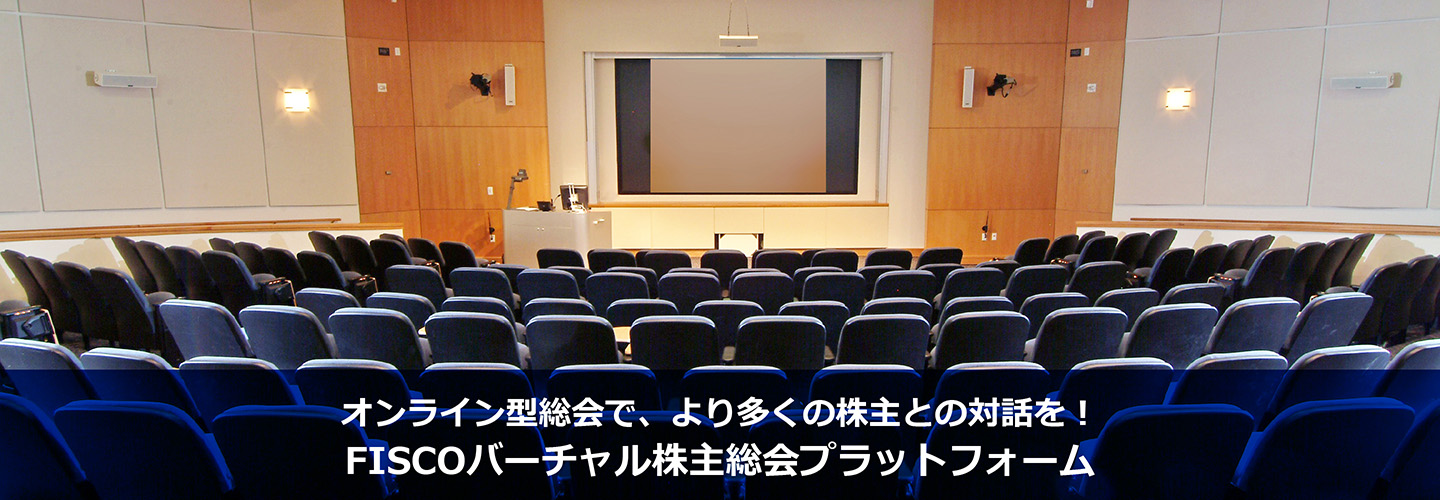 オンライン型総会で、より多くの株主との対話を！
FISCOバーチャル株主総会プラットフォーム